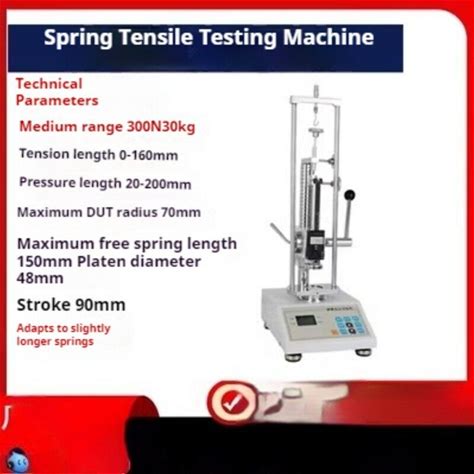 Spring Tensile Testing Machine

Technical Parameters

Medium range 300N30kg

Tension length 0-160mm

Pressure length 20-200mm

Maximum DUT radius 70mm

Maximum free spring length 150mm Platen diameter 48mm

Stroke 90mm

Adapts to slightly longer springs